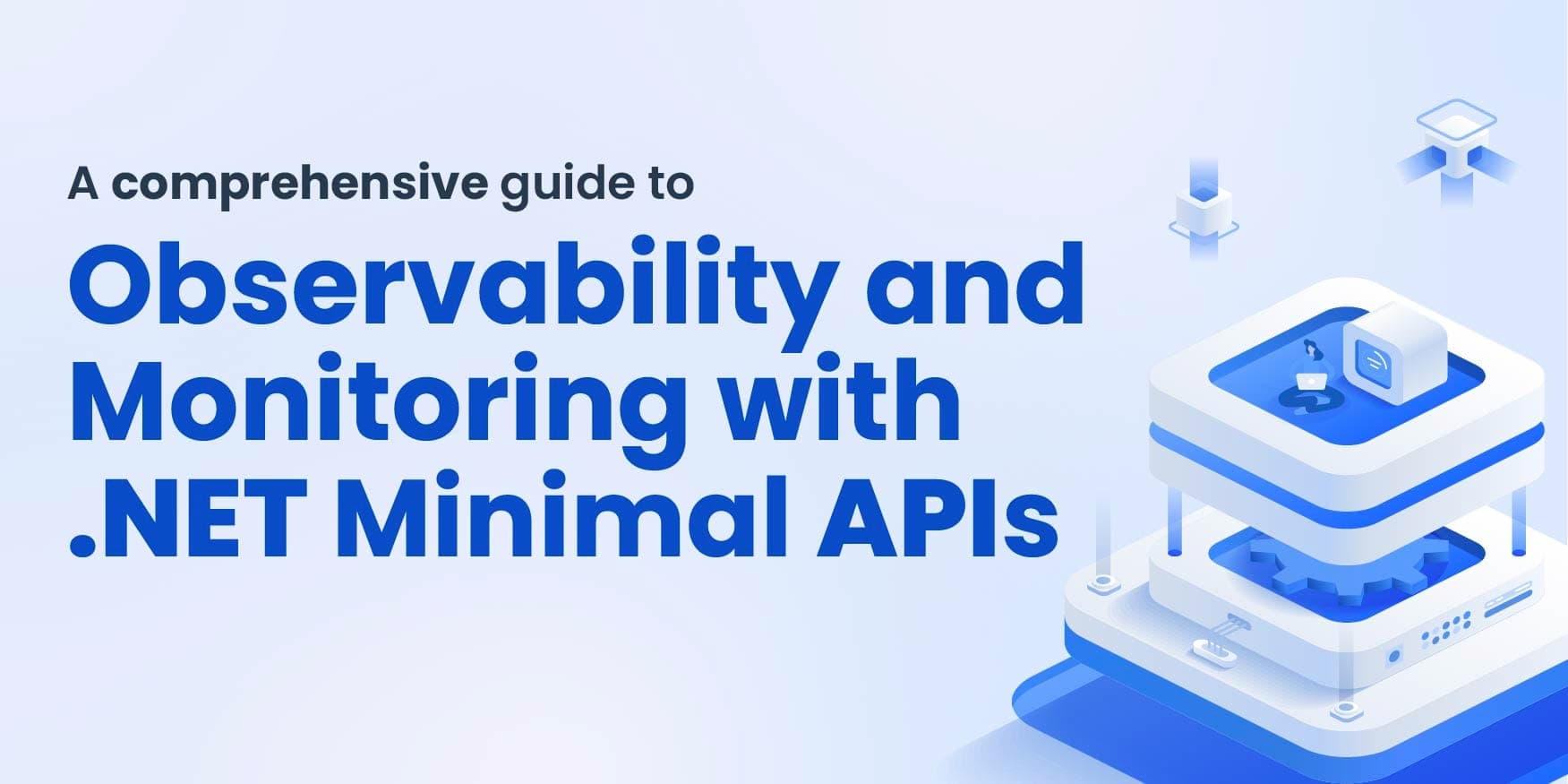 A comprehensive guide to

Observability and Monitoring with .NET Minimal APIs